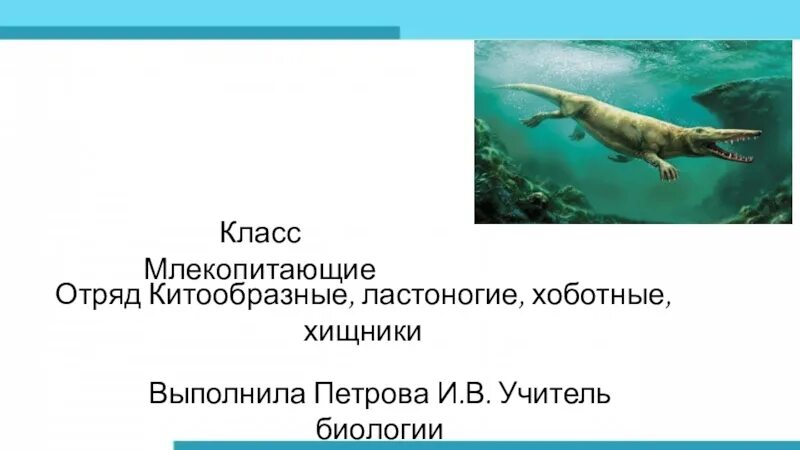 Класс Млекопитающие

Отряд Китообразные, ластоногие, хоботные, хищники

Выполнила Петрова И.В. Учитель биологии